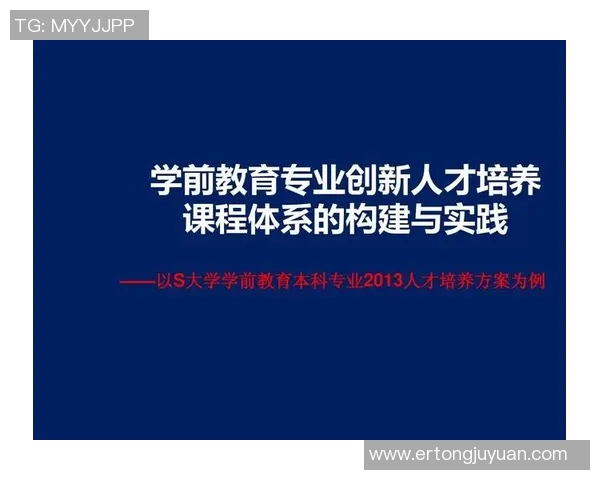 TG: MYYJJPP

学前教育专业创新人才培养课程体系的构建与实践

——以S大学学前教育本科专业2013人才培养方案为例

www.ertongjuyuan.com